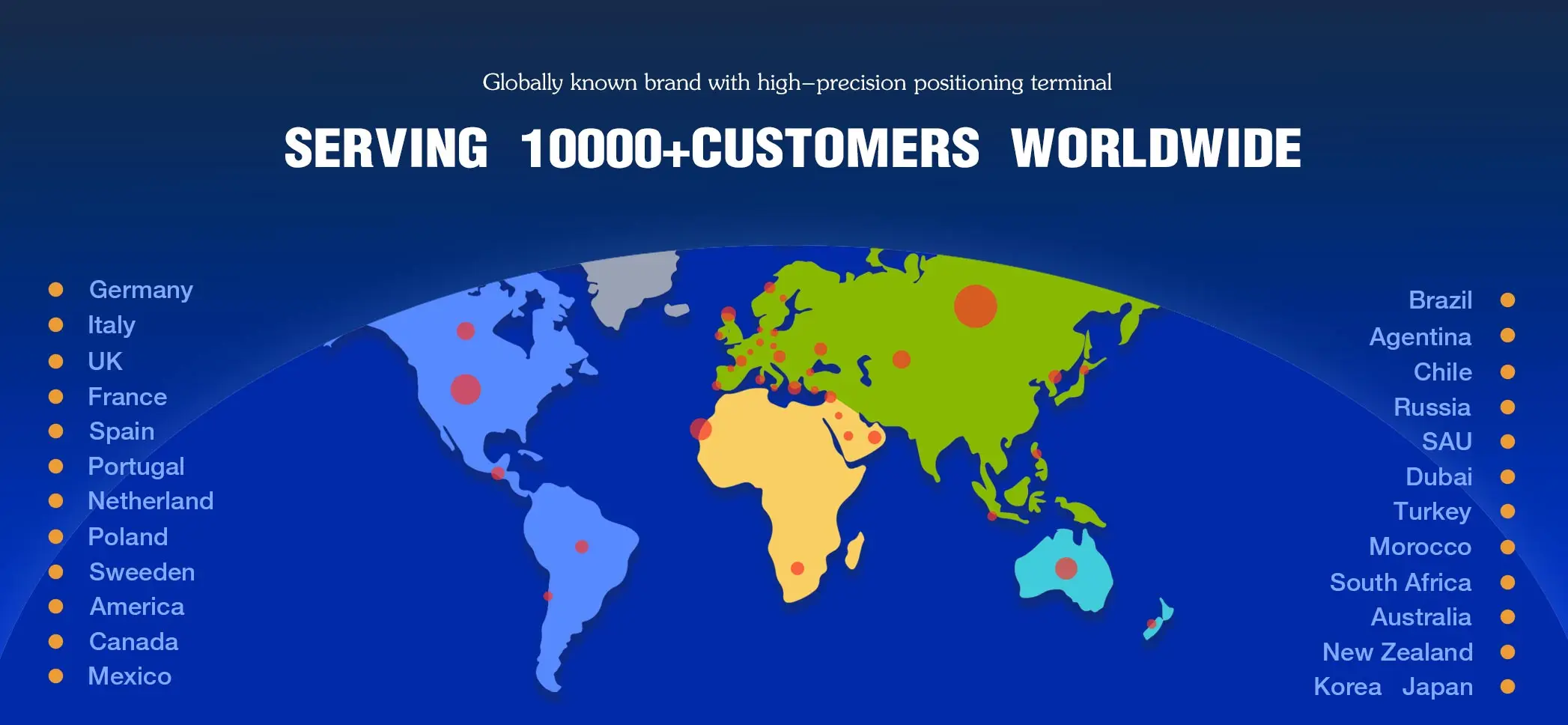 Globally known brand with high–precision positioning terminal

SERVING 10000+CUSTOMERS WORLDWIDE

Germany
Italy
UK
France
Spain
Portugal
Netherland
Poland
Sweeden
America
Canada
Mexico

Brazil
Agentina
Chile
Russia
SAU
Dubai
Turkey
Morocco
South Africa
Australia
New Zealand
Korea Japan